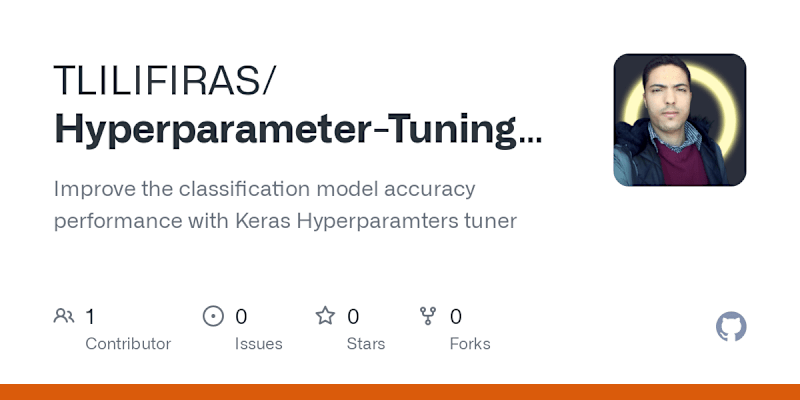 TLILIFIRAS/
Hyperparameter-Tuning...

Improve the classification model accuracy performance with Keras Hyperparamters tuner

1
Contributor

0
Issues

0
Stars

0
Forks